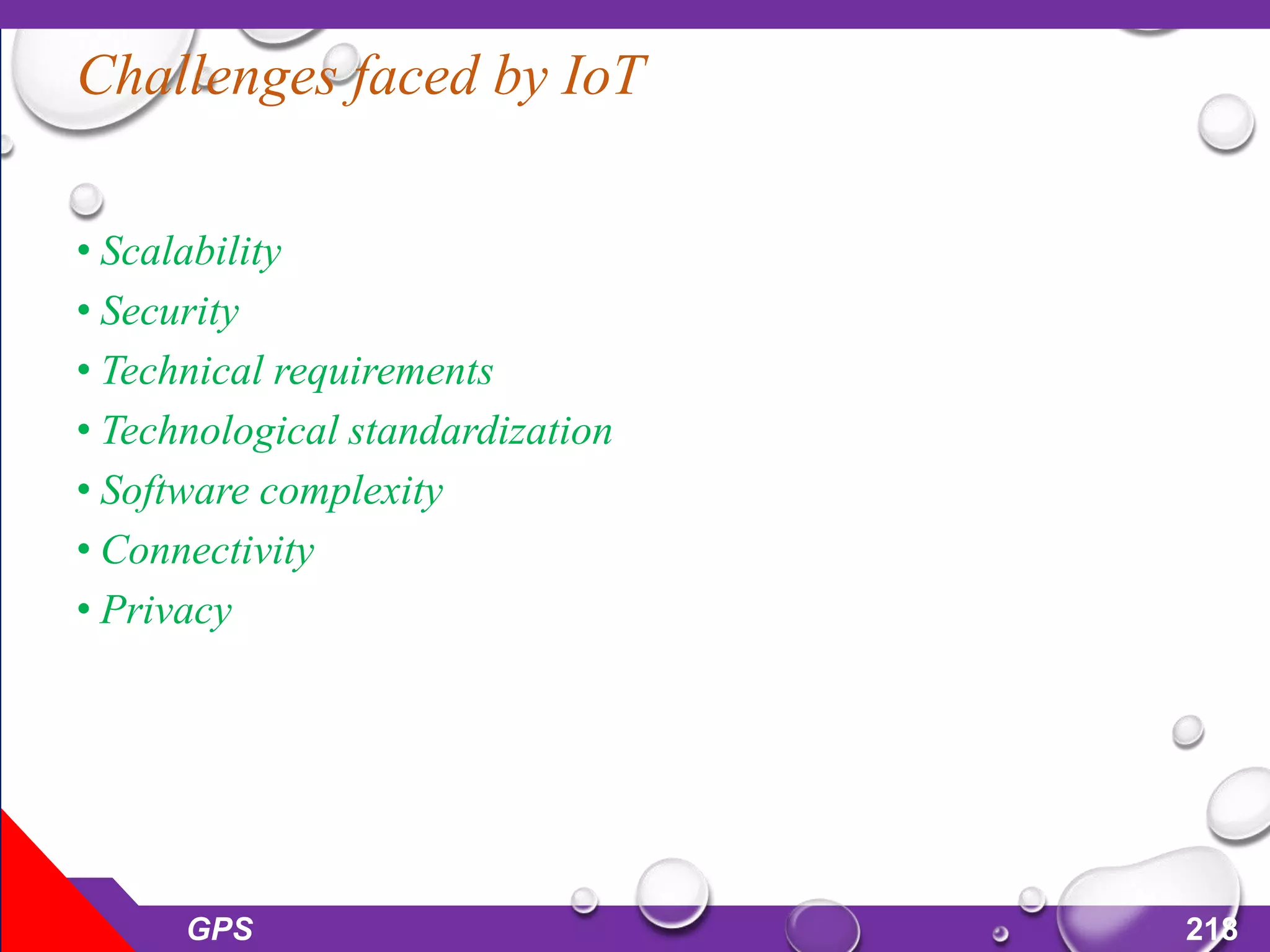 Challenges faced by IoT

• Scalability
• Security
• Technical requirements
• Technological standardization
• Software complexity
• Connectivity
• Privacy

GPS

218